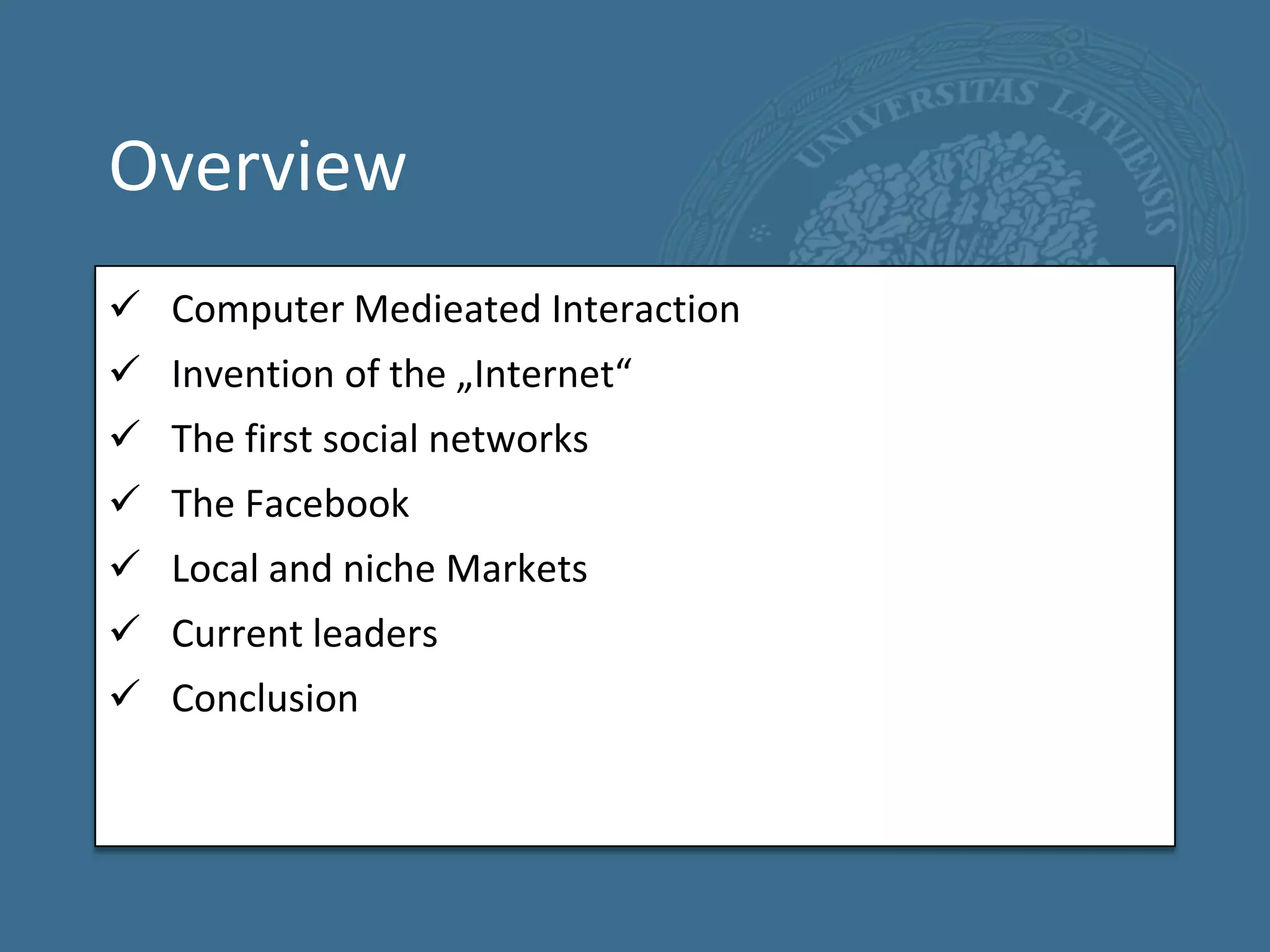 Overview

UNIVERSITAS LATVIENSIS

✓ Computer Medieated Interaction
✓ Invention of the „Internet“
✓ The first social networks
✓ The Facebook
✓ Local and niche Markets
✓ Current leaders
✓ Conclusion